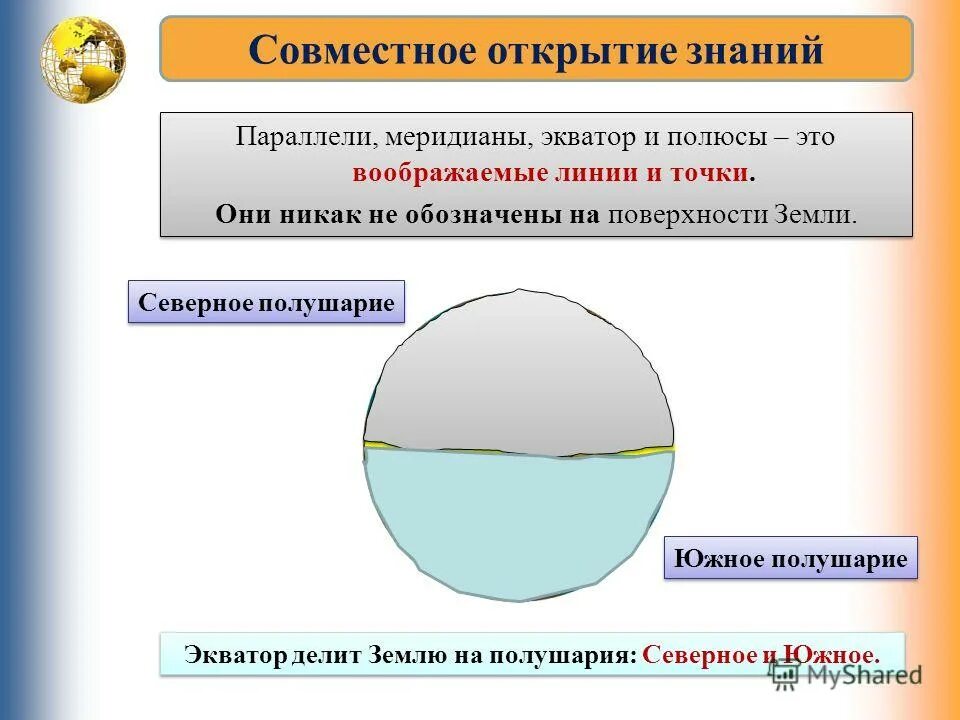 Совместное открытие знаний

Параллели, меридианы, экватор и полюсы – это воображаемые линии и точки.

Они никак не обозначены на поверхности Земли.

Северное полушарие

Южное полушарие

Экватор делит Землю на полушария: Северное и Южное.

MyShared